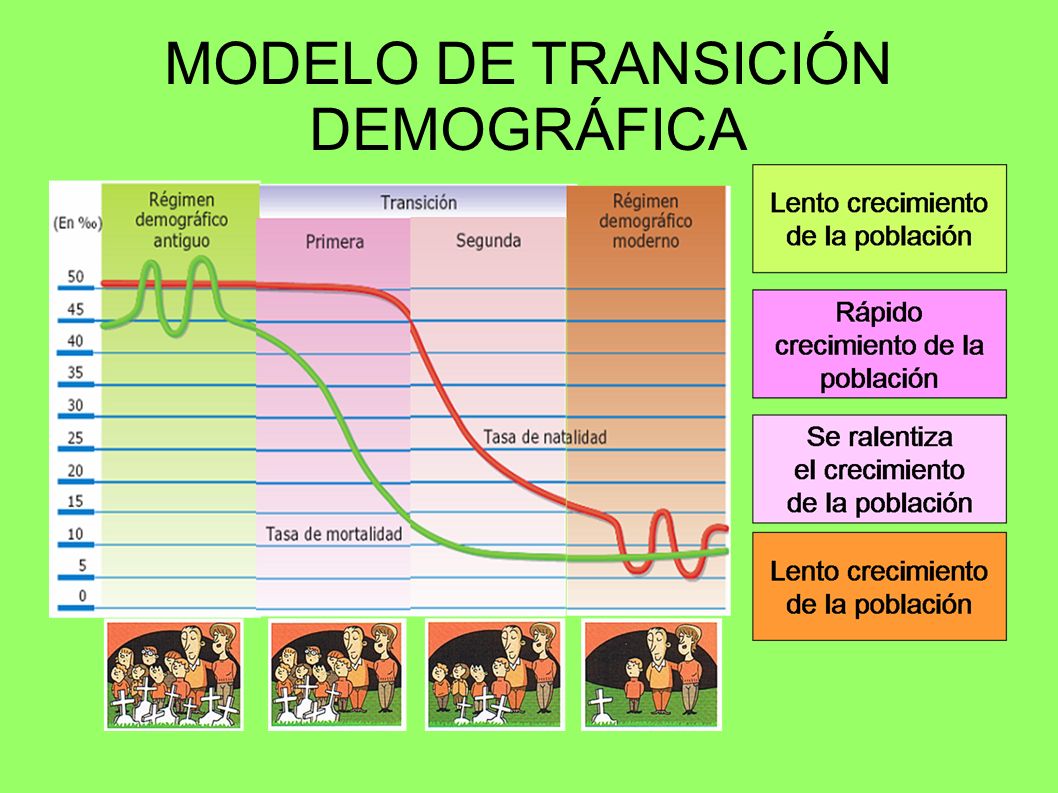 MODELO DE TRANSICIÓN DEMOGRÁFICA

(En ‰)

Régimen demográfico antiguo

Transición

Primera

Segunda

Régimen demográfico moderno

50
45
40
35
30
25
20
15
10
5
0

Tasa de natalidad

Tasa de mortalidad

Lento crecimiento de la población

Rápido crecimiento de la población

Se ralentiza el crecimiento de la población

Lento crecimiento de la población